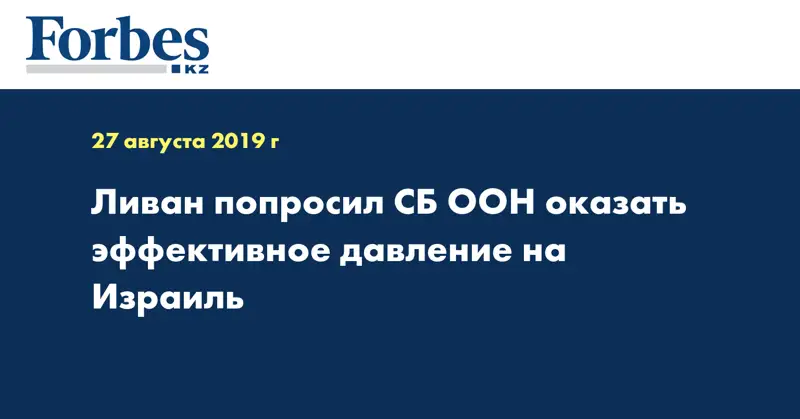 Forbes
KZ

27 августа 2019 г

Ливан попросил СБ ООН оказать эффективное давление на Израиль